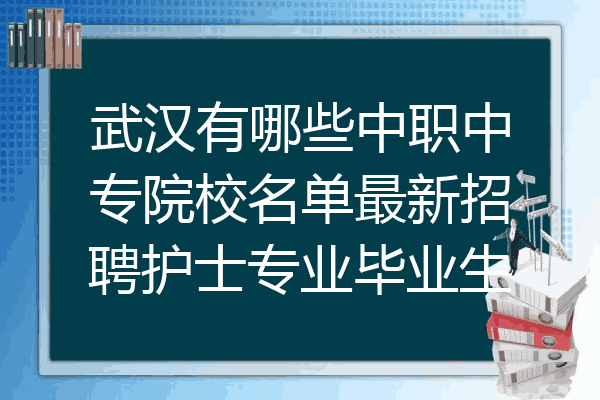 武汉有哪些中职中专院校名单最新招聘护士专业毕业生